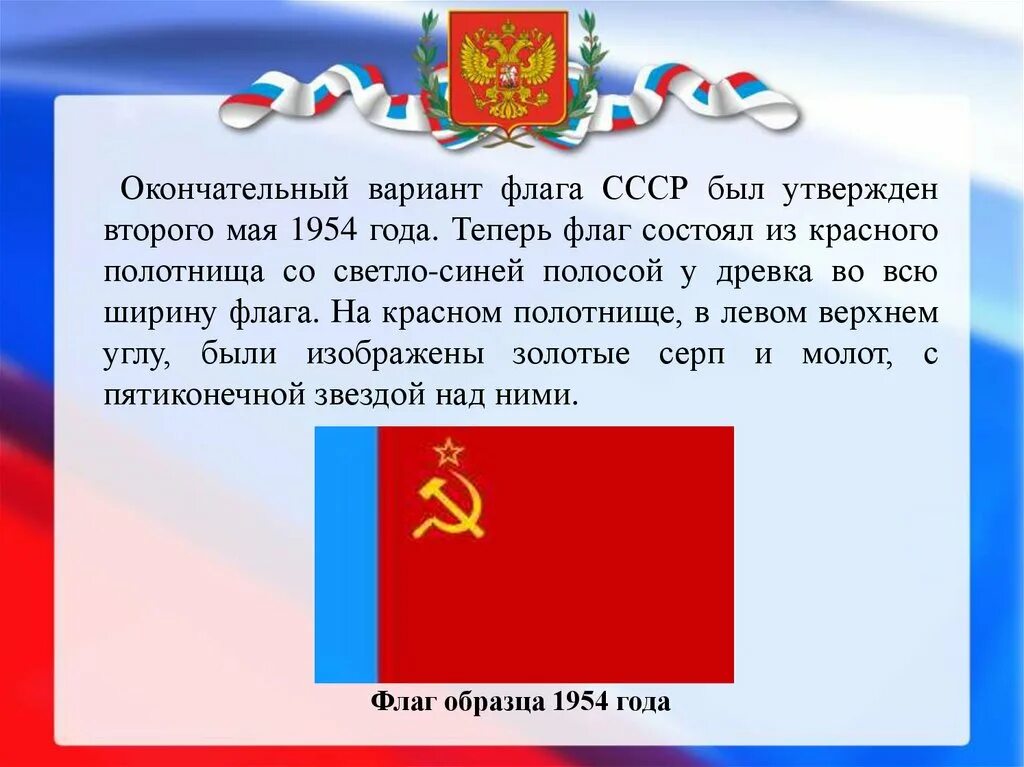 Окончательный вариант флага СССР был утвержден второго мая 1954 года. Теперь флаг состоял из красного полотнища со светло-синей полосой у древка во всю ширину флага. На красном полотнище, в левом верхнем углу, были изображены золотые серп и молот, с пятиконечной звездой над ними.

Флаг образца 1954 года